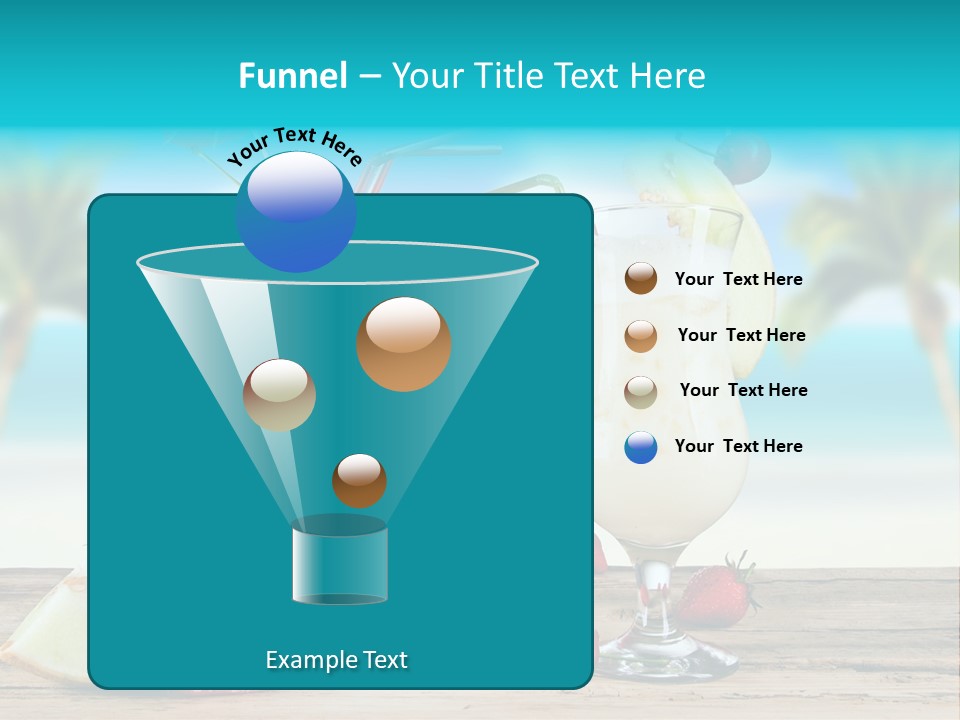 Funnel – Your Title Text Here

Your Text Here

Your Text Here

Your Text Here

Your Text Here

Your Text Here

Example Text